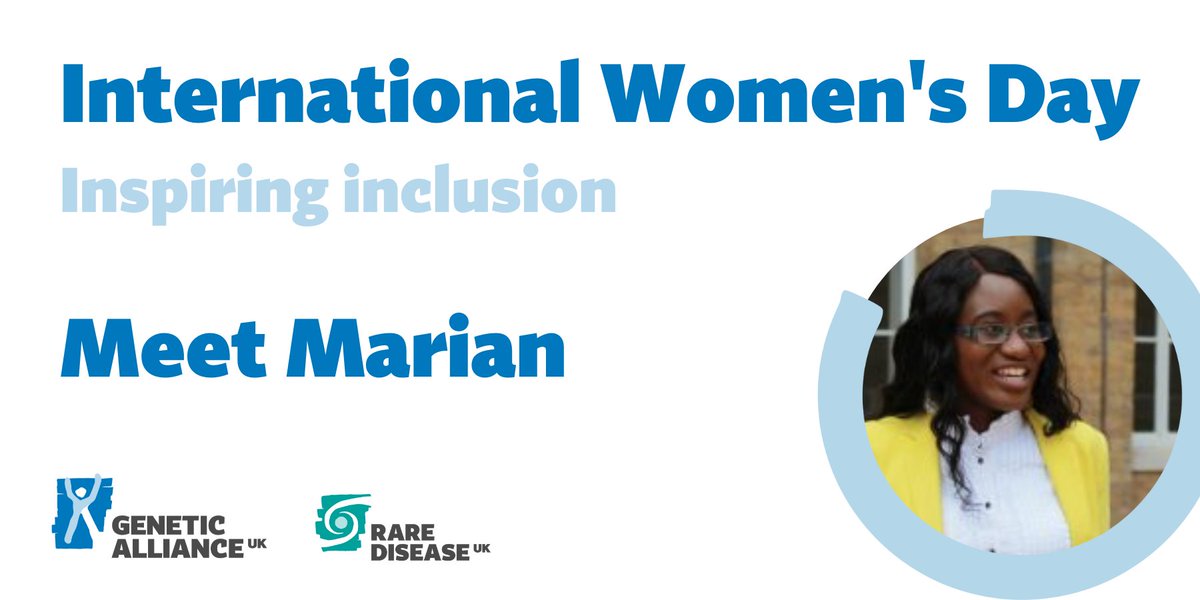 International Women's Day

Inspiring inclusion

Meet Marian

GENETIC ALLIANCE UK

RARE DISEASE UK